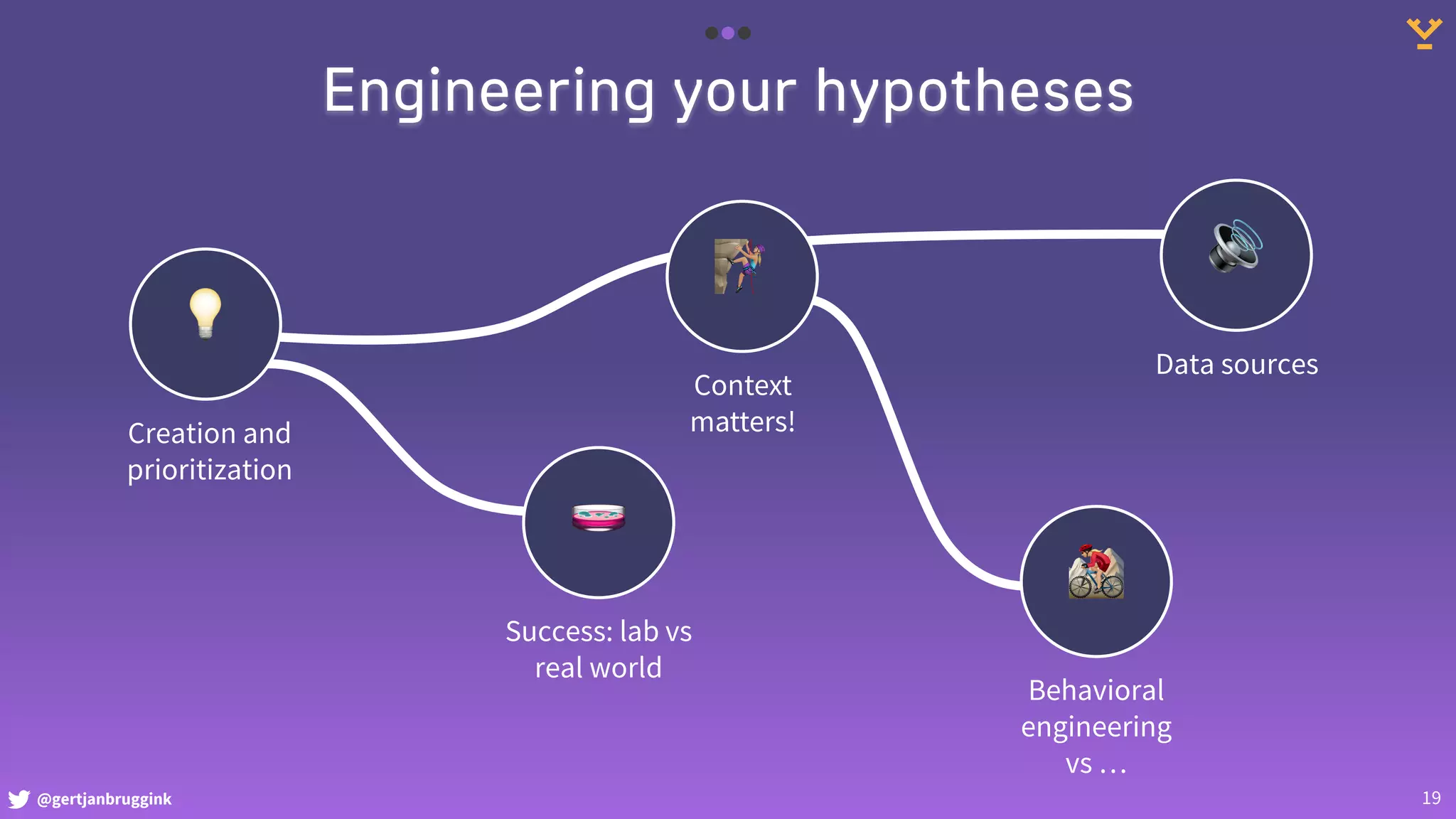 Engineering your hypotheses

Creation and prioritization

Context matters!

Data sources

Success: lab vs real world

Behavioral engineering vs …

@gertjanbruggink

19